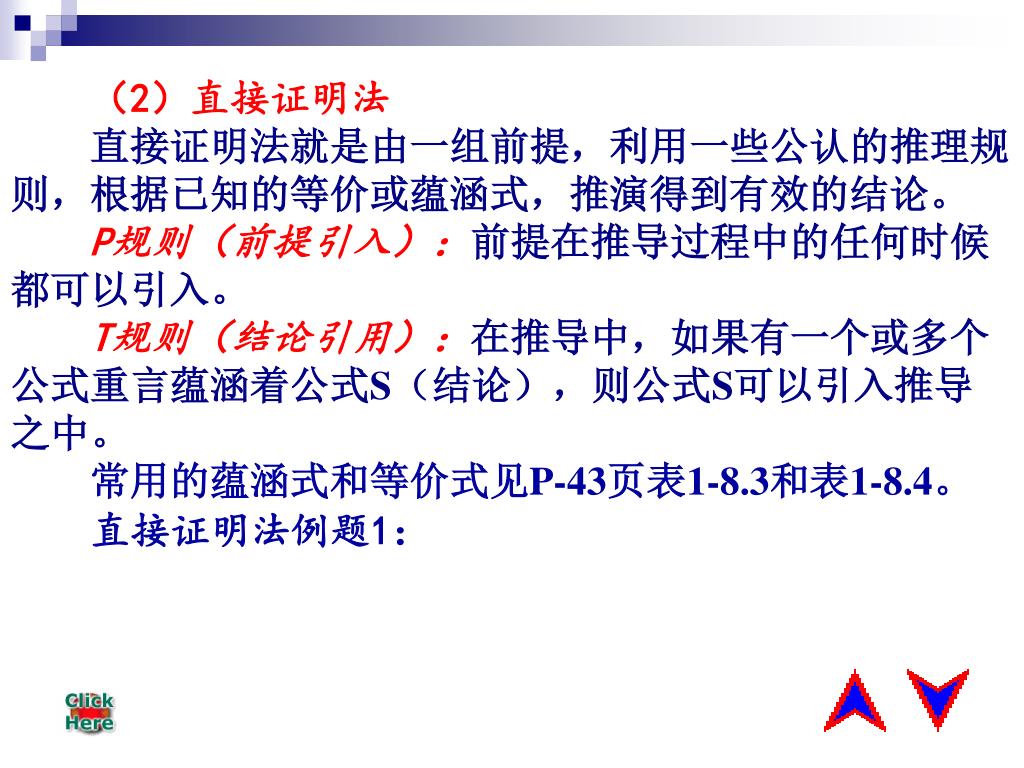 （2）直接证明法

直接证明法就是由一组前提，利用一些公认的推理规则，根据已知的等价或蕴涵式，推演得到有效的结论。

P规则（前提引入）：前提在推导过程中的任何时候都可以引入。

T规则（结论引用）：在推导中，如果有一个或多个公式重言蕴涵着公式S（结论），则公式S可以引入推导之中。

常用的蕴涵式和等价式见P-43页表1-8.3和表1-8.4。

直接证明法例题1：

Click Here